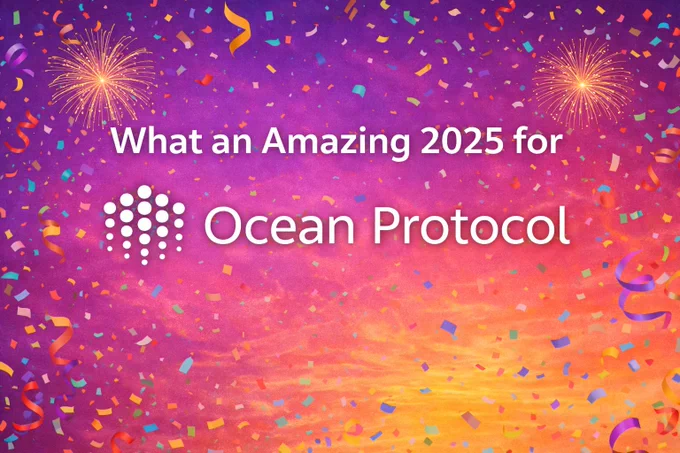 What an Amazing 2025 for

Ocean Protocol